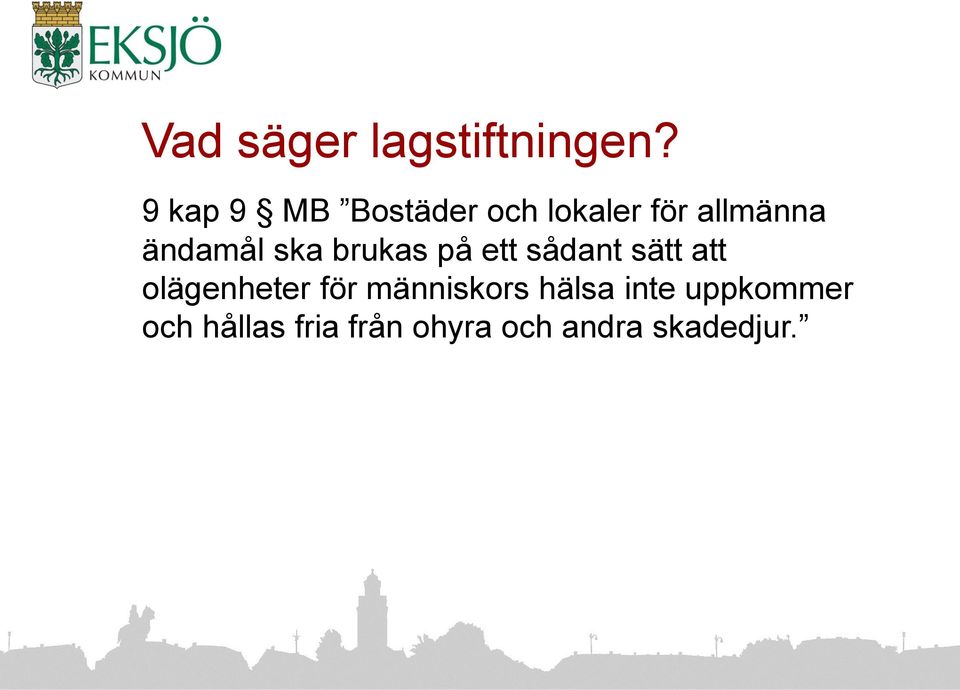 EKSJÖ
KOMMUN

Vad säger lagstiftningen?

9 kap 9 § MB ”Bostäder och lokaler för allmänna ändamål ska brukas på ett sådant sätt att olägenheter för människors hälsa inte uppkommer och hållas fria från ohyra och andra skadedjur.”